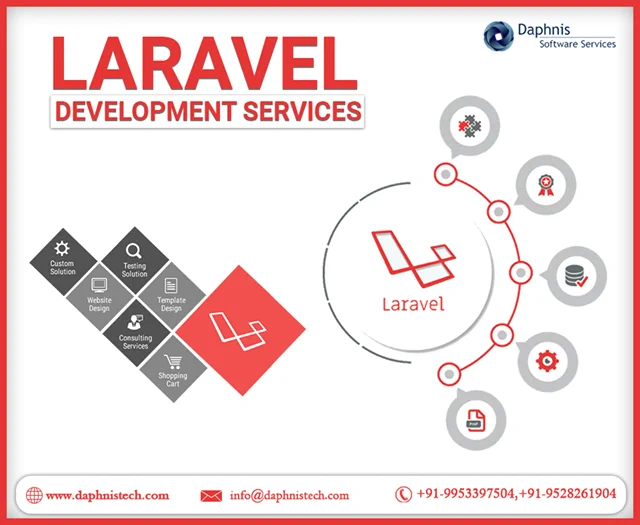 Daphnis
Software Services

LARAVEL
DEVELOPMENT SERVICES

Custom Solution

Testing Solution

Website Design

Template Design

Consulting Services

Shopping Cart

Laravel

PHP

www.daphnistech.com info@daphnistech.com +91-9953397504,+91-9528261904